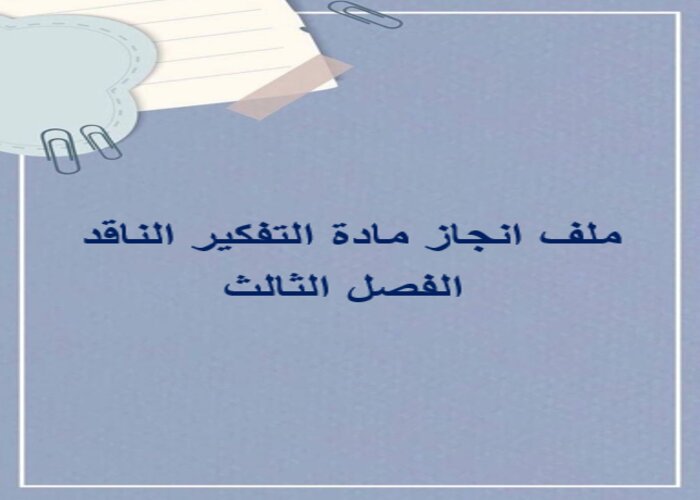 ملف انجاز مادة التفكير الناقد
الفصل الثالث